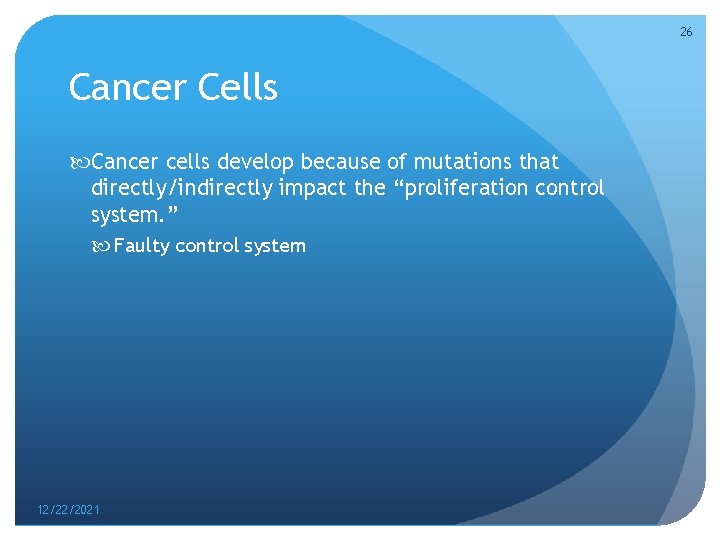 26

Cancer Cells

Cancer cells develop because of mutations that directly/indirectly impact the “proliferation control system.”

Faulty control system

12/22/2021